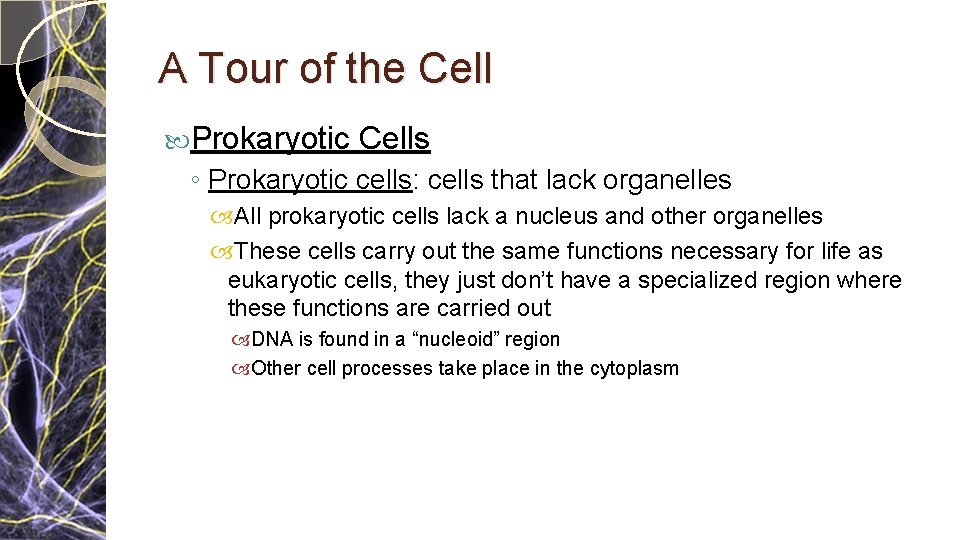 A Tour of the Cell

Prokaryotic Cells

◦ Prokaryotic cells: cells that lack organelles

All prokaryotic cells lack a nucleus and other organelles

These cells carry out the same functions necessary for life as eukaryotic cells, they just don't have a specialized region where these functions are carried out

DNA is found in a "nucleoid" region

Other cell processes take place in the cytoplasm